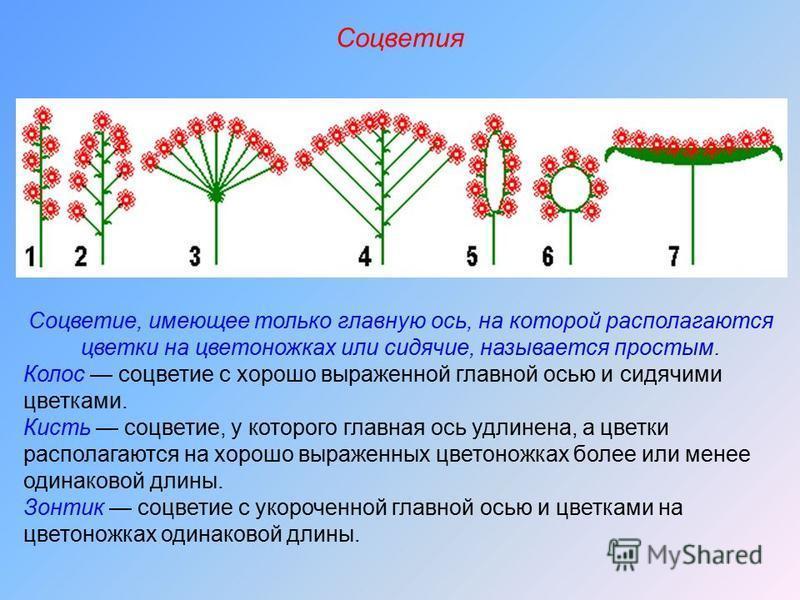 Соцветия

1 2 3 4 5 6 7

Соцветие, имеющее только главную ось, на которой располагаются цветки на цветоножках или сидячие, называется простым.

Колос — соцветие с хорошо выраженной главной осью и сидячими цветками.

Кисть — соцветие, у которого главная ось удлинена, а цветки располагаются на хорошо выраженных цветоножках более или менее одинаковой длины.

Зонтик — соцветие с укороченной главной осью и цветками на цветоножках одинаковой длины.

MyShared